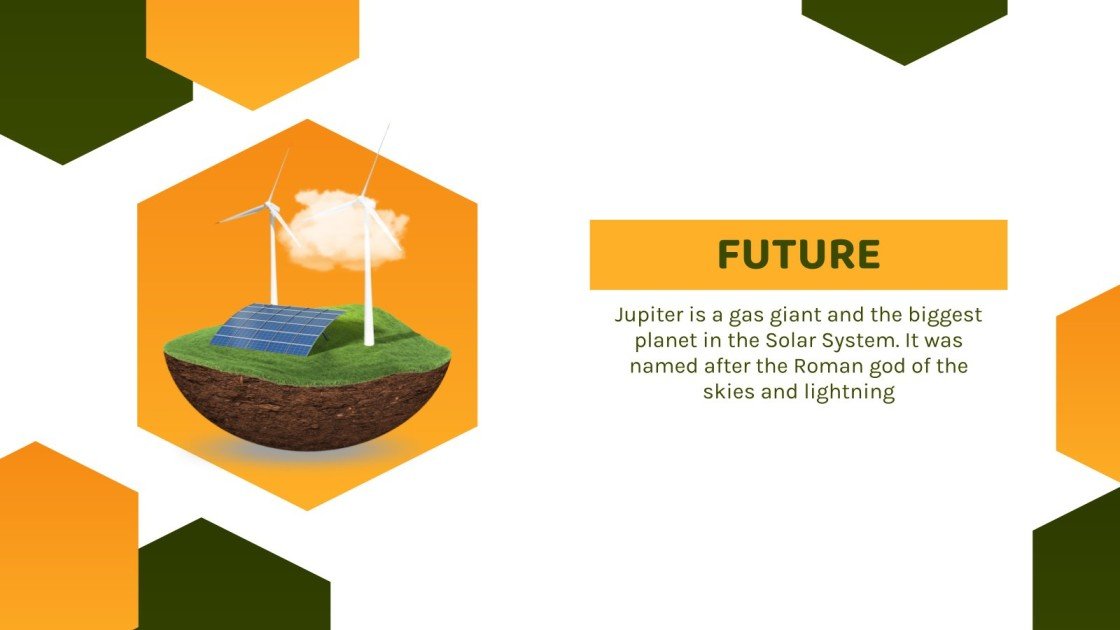 FUTURE

Jupiter is a gas giant and the biggest planet in the Solar System. It was named after the Roman god of the skies and lightning